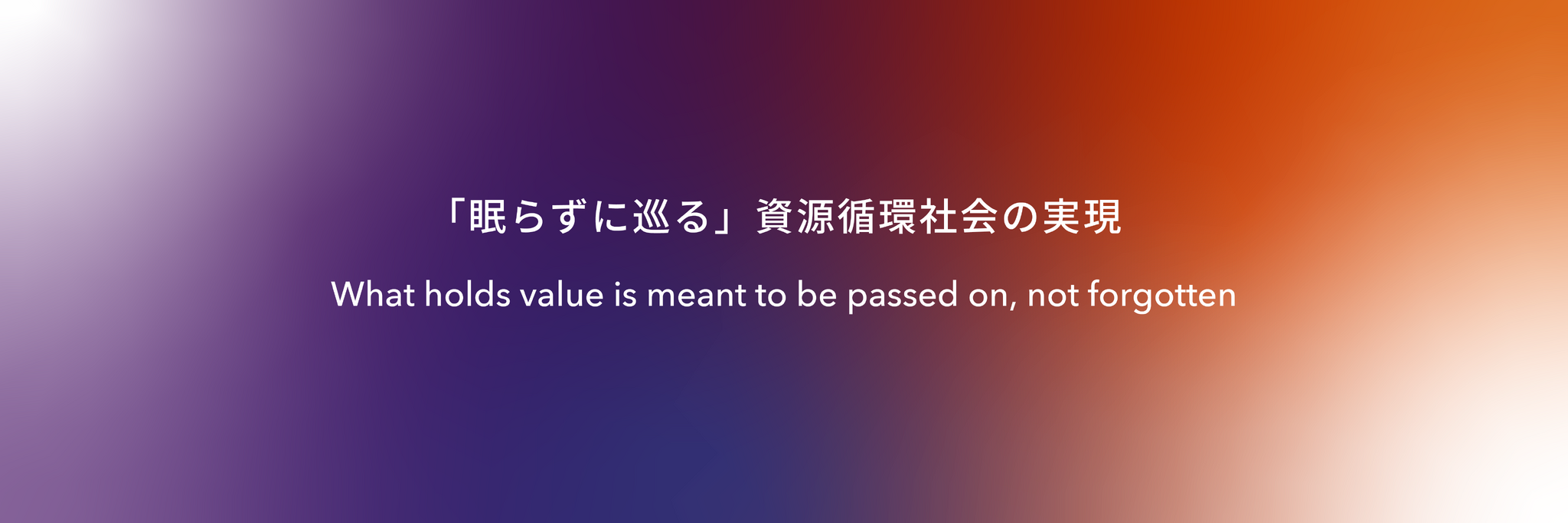 「眠らずに巡る」資源循環社会の実現

What holds value is meant to be passed on, not forgotten